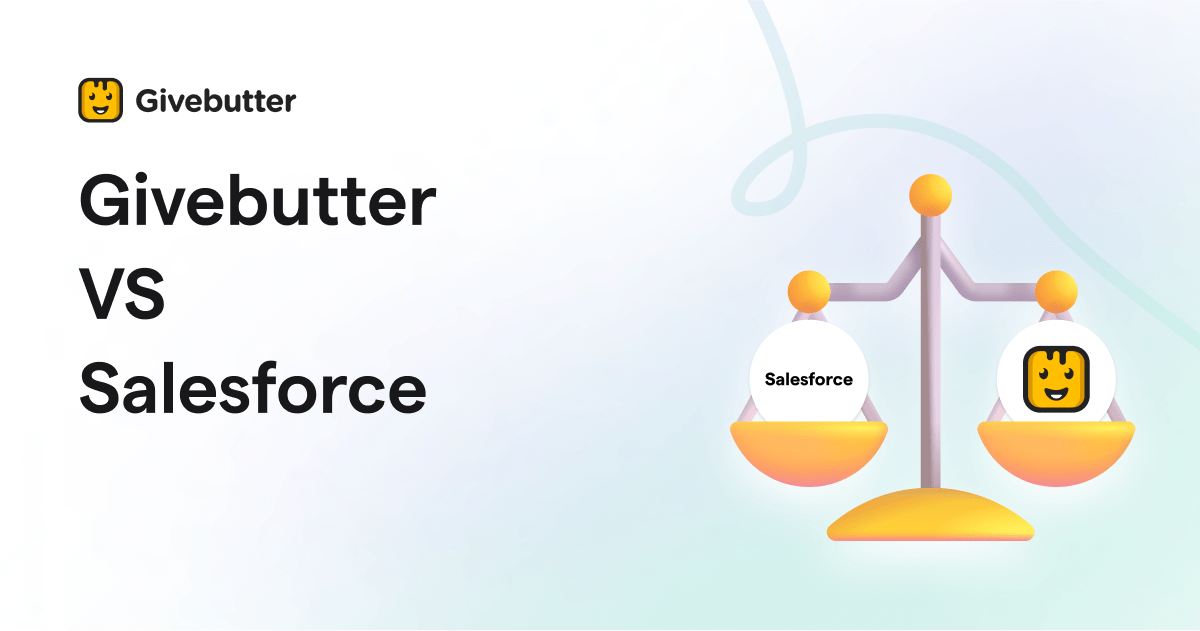 Givebutter

Givebutter
VS
Salesforce

Salesforce